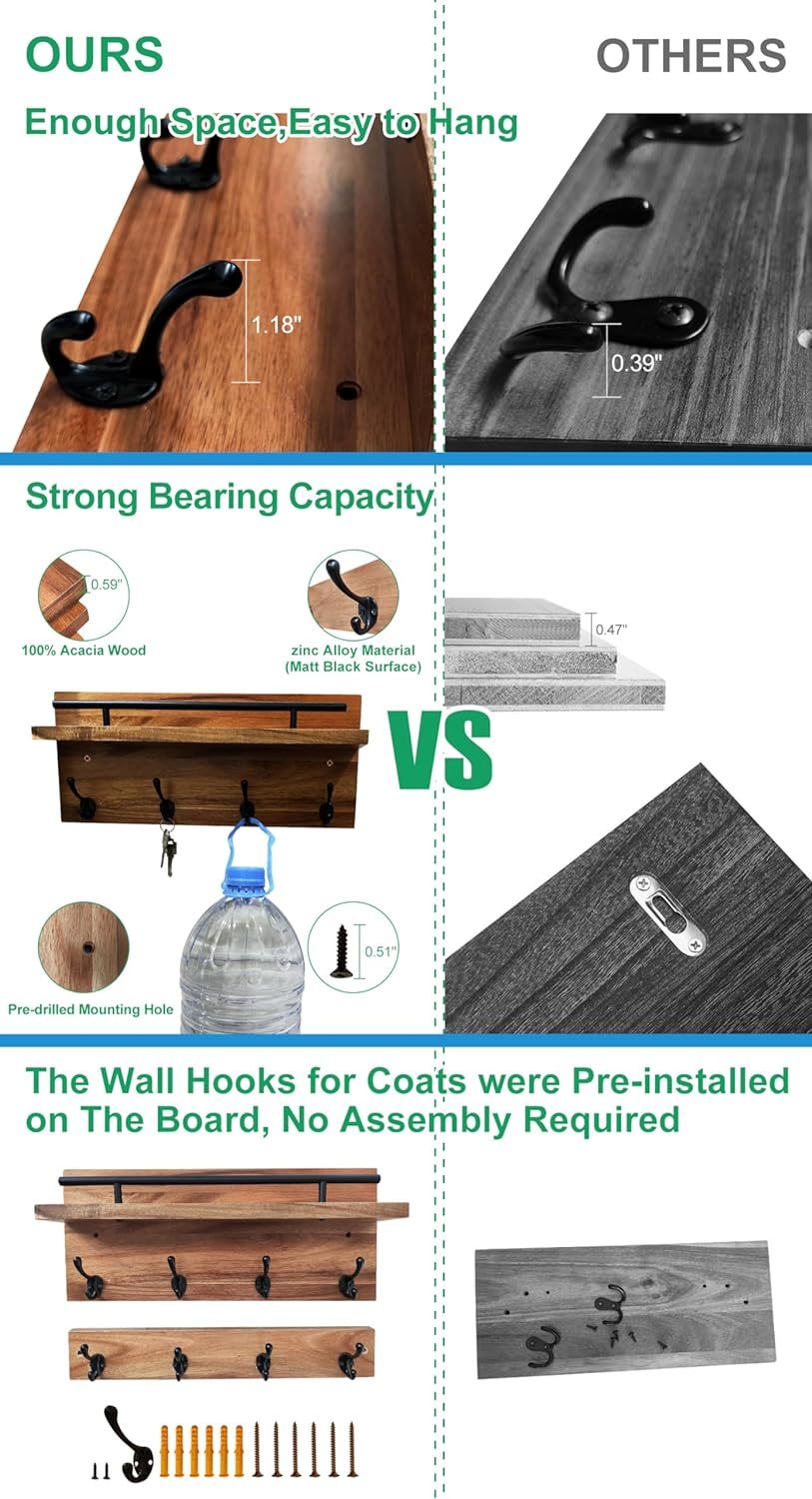 OURS

OTHERS

Enough Space,Easy to Hang

1.18"

0.39"

Strong Bearing Capacity

0.59"

100% Acacia Wood

zinc Alloy Material (Matt Black Surface)

0.47"

VS

Pre-drilled Mounting Hole

0.51"

The Wall Hooks for Coats were Pre-installed on The Board, No Assembly Required